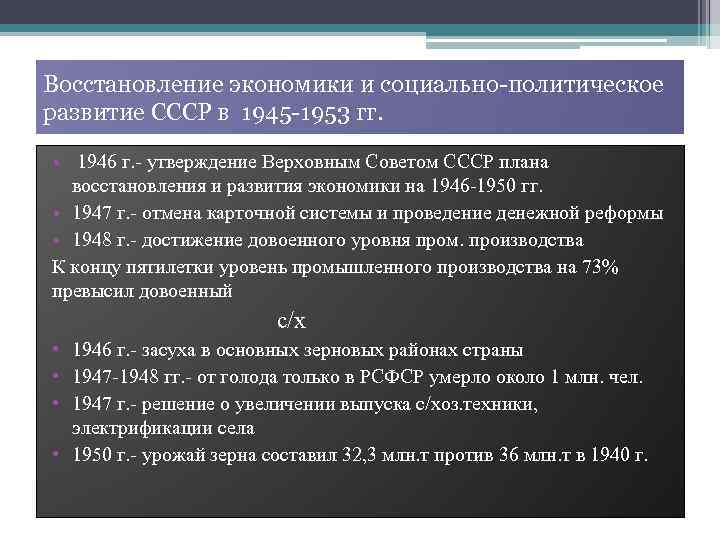 Восстановление экономики и социально-политическое развитие СССР в 1945-1953 гг.

• 1946 г.- утверждение Верховным Советом СССР плана восстановления и развития экономики на 1946-1950 гг.
• 1947 г.- отмена карточной системы и проведение денежной реформы
• 1948 г.- достижение довоенного уровня пром. производства
К концу пятилетки уровень промышленного производства на 73% превысил довоенный

с/х

• 1946 г.- засуха в основных зерновых районах страны
• 1947-1948 гг.- от голода только в РСФСР умерло около 1 млн. чел.
• 1947 г.- решение о увеличении выпуска с/хоз.техники, электрификации села
• 1950 г.- урожай зерна составил 32,3 млн.т против 36 млн.т в 1940 г.